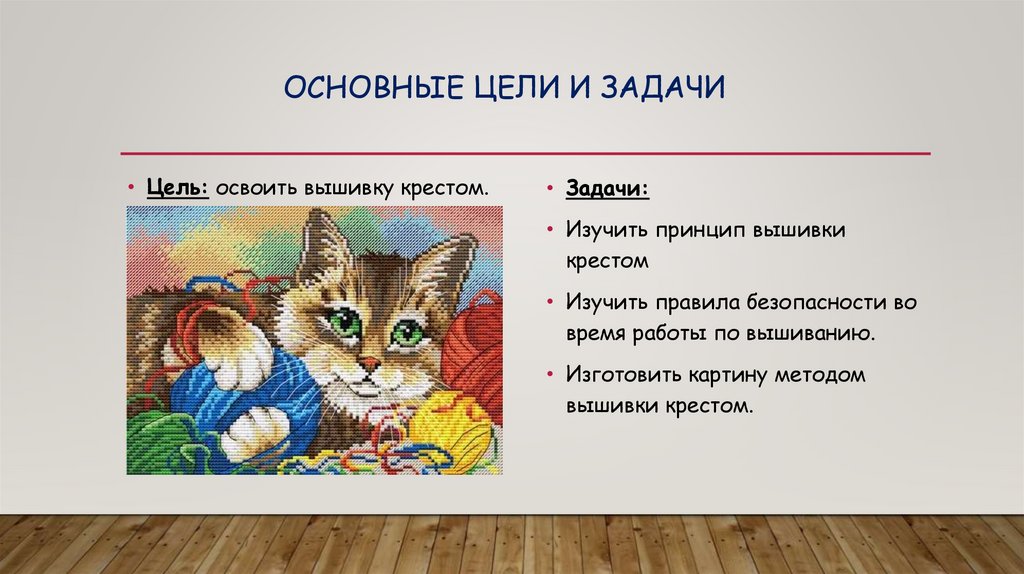 ОСНОВНЫЕ ЦЕЛИ И ЗАДАЧИ

• Цель: освоить вышивку крестом.

• Задачи:

• Изучить принцип вышивки крестом

• Изучить правила безопасности во время работы по вышиванию.

• Изготовить картину методом вышивки крестом.